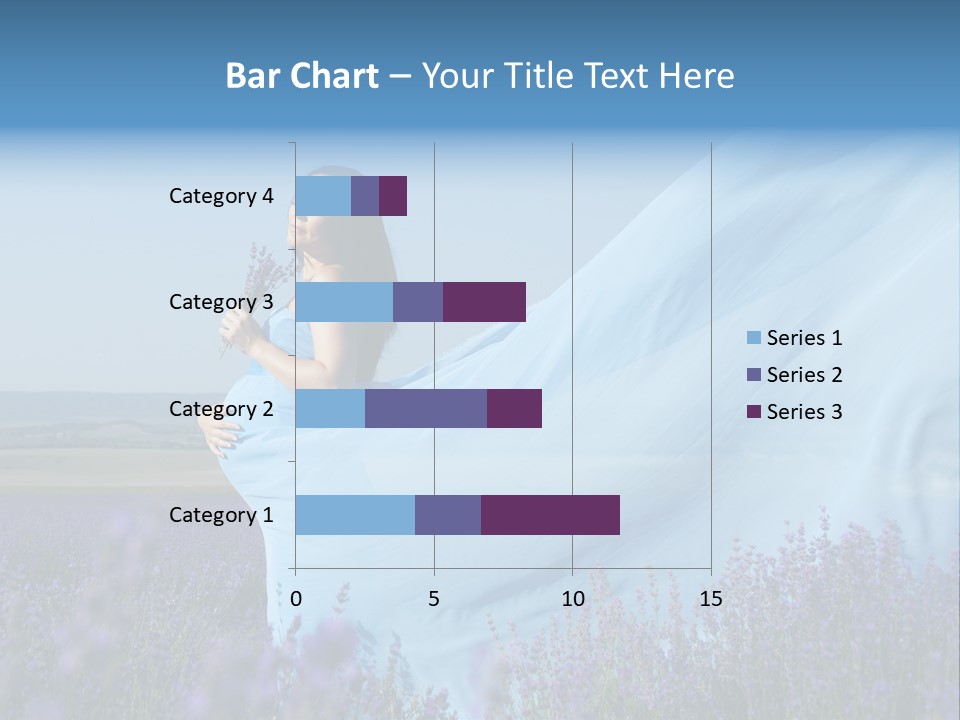 Bar Chart – Your Title Text Here

Category 4
Category 3
Category 2
Category 1

0
5
10
15

Series 1
Series 2
Series 3